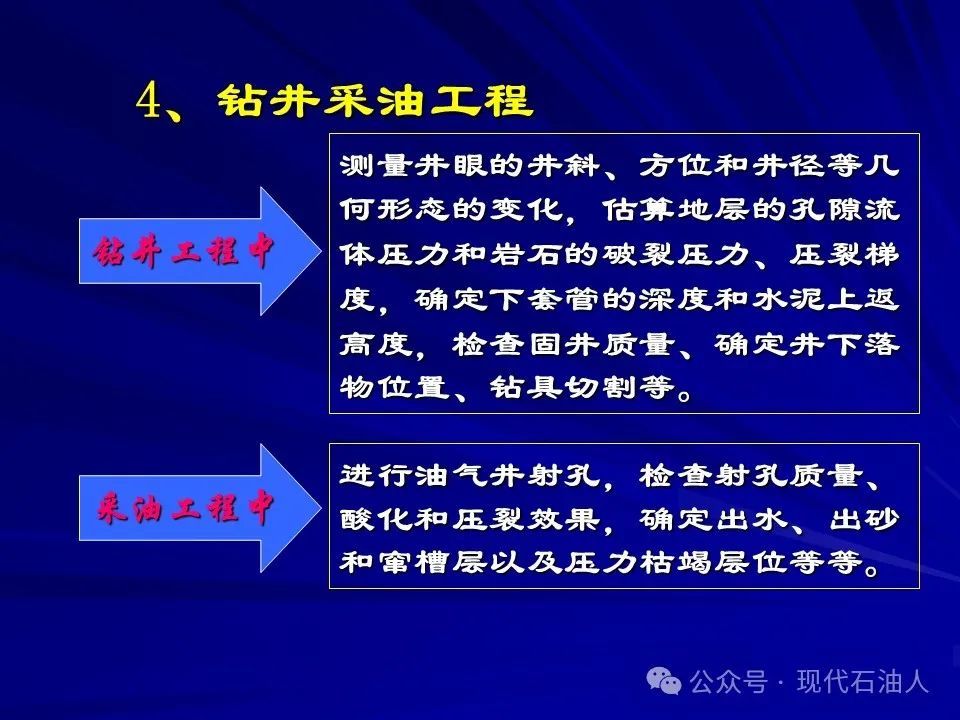 4、钻井采油工程

钻井工程中

测量井眼的井斜、方位和井径等几何形态的变化，估算地层的孔隙流体压力和岩石的破裂压力、压裂梯度，确定下套管的深度和水泥上返高度，检查固井质量、确定井下落物位置、钻具切割等。

采油工程中

进行油气井射孔，检查射孔质量、酸化和压裂效果，确定出水、出砂和窜槽层以及压力枯竭层位等等。

公众号 · 现代石油人